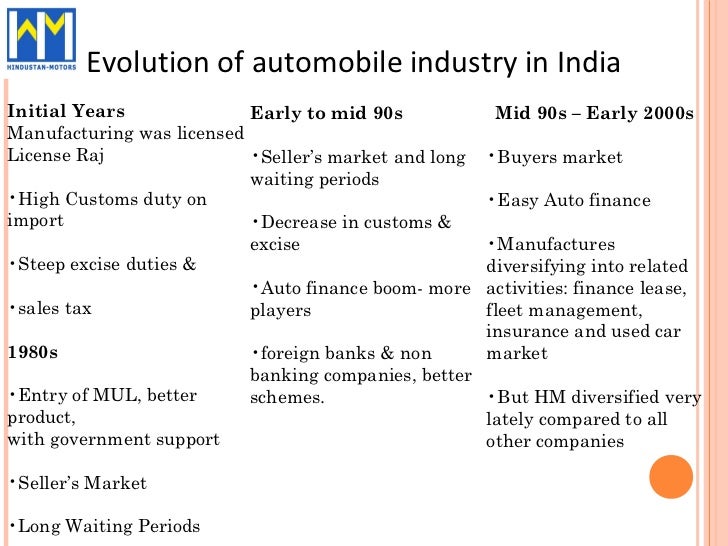 HINDUSTAN-MOTORS

Evolution of automobile industry in India

Initial Years
Manufacturing was licensed
License Raj

•High Customs duty on import

•Steep excise duties &

•sales tax

1980s

•Entry of MUL, better product,
with government support

•Seller's Market

•Long Waiting Periods

Early to mid 90s

•Seller's market and long waiting periods

•Decrease in customs & excise

•Auto finance boom- more players

•foreign banks & non banking companies, better schemes.

Mid 90s – Early 2000s

•Buyers market

•Easy Auto finance

•Manufactures diversifying into related activities: finance lease, fleet management, insurance and used car market

•But HM diversified very lately compared to all other companies